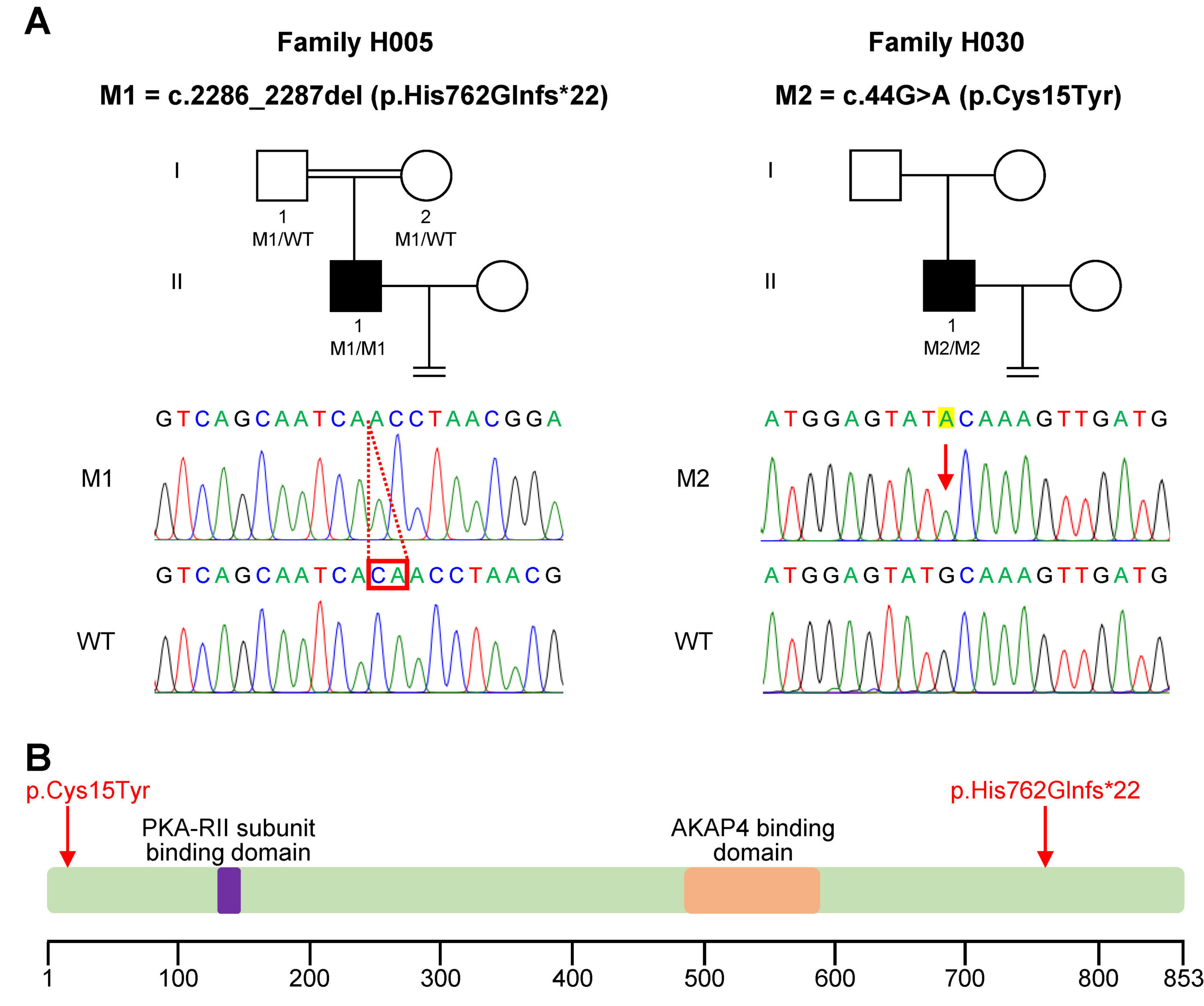 A

Family H005

M1 = c.2286_2287del (p.His762Glnfs*22)

I

1
M1/WT

2
M1/WT

II

1
M1/M1

GTCAGCAATCAACCTAACGGA

M1

GTCAGCAATCACAACCTAACG

WT

Family H030

M2 = c.44G>A (p.Cys15Tyr)

I

II

1
M2/M2

ATGGAGTATACAAAGTTGATG

M2

ATGGAGTATGCAAAGTTGATG

WT

B

p.Cys15Tyr

PKA-RII subunit binding domain

AKAP4 binding domain

p.His762Glnfs*22

1 100 200 300 400 500 600 700 800 853